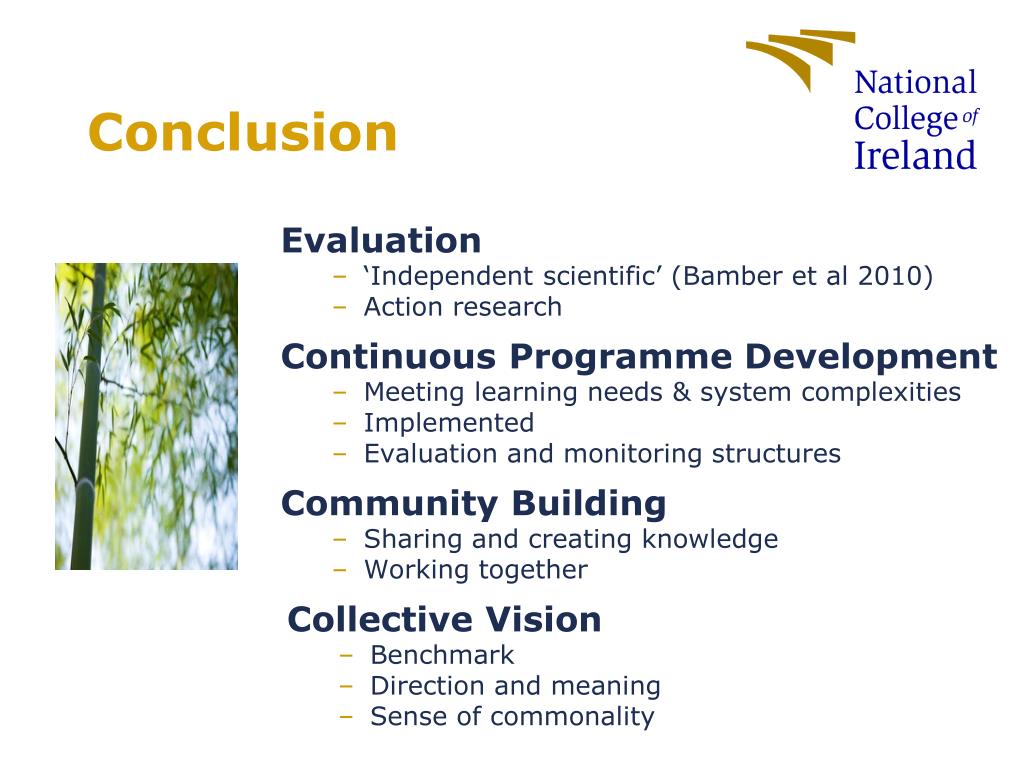 National College of Ireland

Conclusion

Evaluation
– ‘Independent scientific’ (Bamber et al 2010)
– Action research

Continuous Programme Development
– Meeting learning needs & system complexities
– Implemented
– Evaluation and monitoring structures

Community Building
– Sharing and creating knowledge
– Working together

Collective Vision
– Benchmark
– Direction and meaning
– Sense of commonality